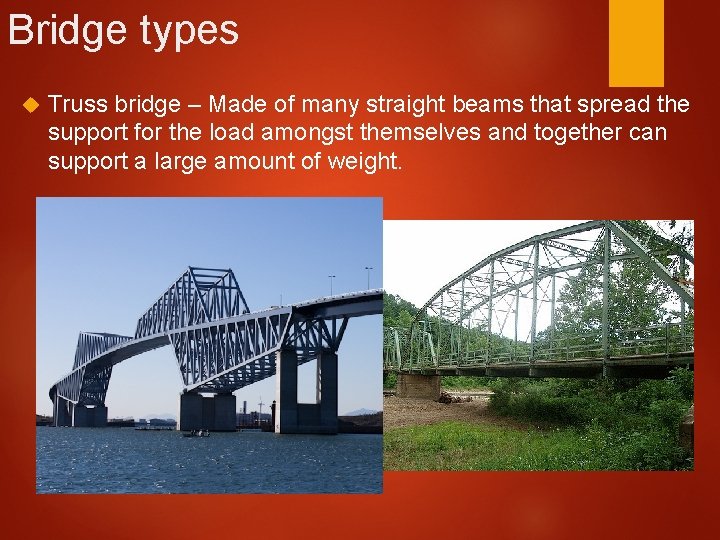 Bridge types

Truss bridge – Made of many straight beams that spread the support for the load amongst themselves and together can support a large amount of weight.